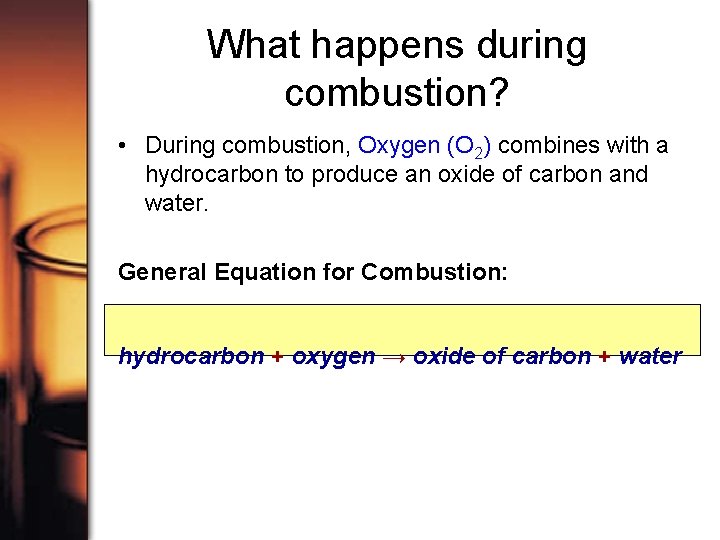 What happens during combustion?

• During combustion, Oxygen ($O_2$) combines with a hydrocarbon to produce an oxide of carbon and water.

General Equation for Combustion:

hydrocarbon + oxygen → oxide of carbon + water